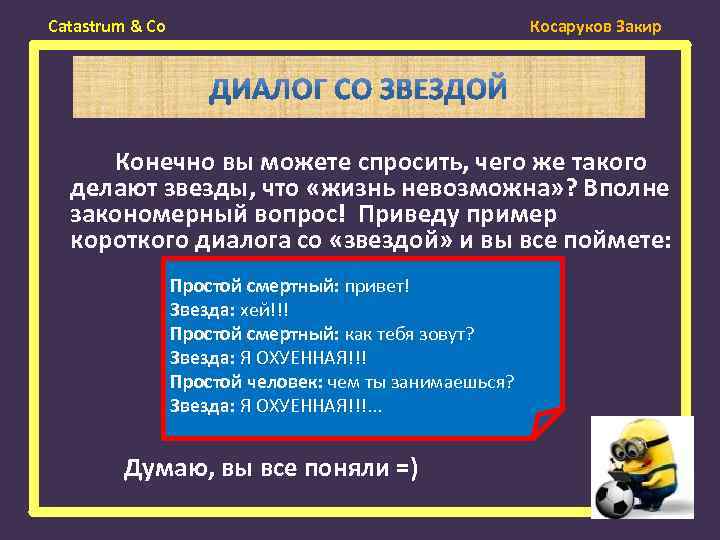 Catastrum & Co

Косаруков Закир

ДИАЛОГ СО ЗВЕЗДОЙ

Конечно вы можете спросить, чего же такого делают звезды, что «жизнь невозможна»? Вполне закономерный вопрос! Приведу пример короткого диалога со «звездой» и вы все поймете:

Простой смертный: привет!
Звезда: хей!!!
Простой смертный: как тебя зовут?
Звезда: Я ОХУЕННАЯ!!!
Простой человек: чем ты занимаешься?
Звезда: Я ОХУЕННАЯ!!!...

Думаю, вы все поняли =)